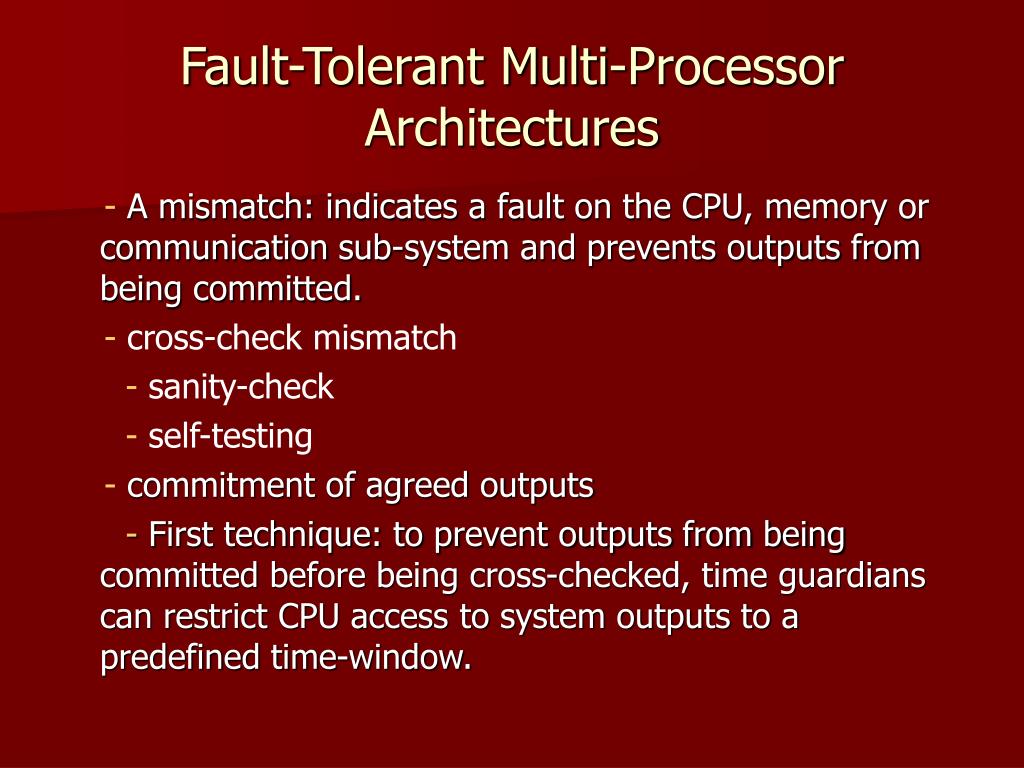 Fault-Tolerant Multi-Processor Architectures

- A mismatch: indicates a fault on the CPU, memory or communication sub-system and prevents outputs from being committed.

- cross-check mismatch

- sanity-check

- self-testing

- commitment of agreed outputs

- First technique: to prevent outputs from being committed before being cross-checked, time guardians can restrict CPU access to system outputs to a predefined time-window.